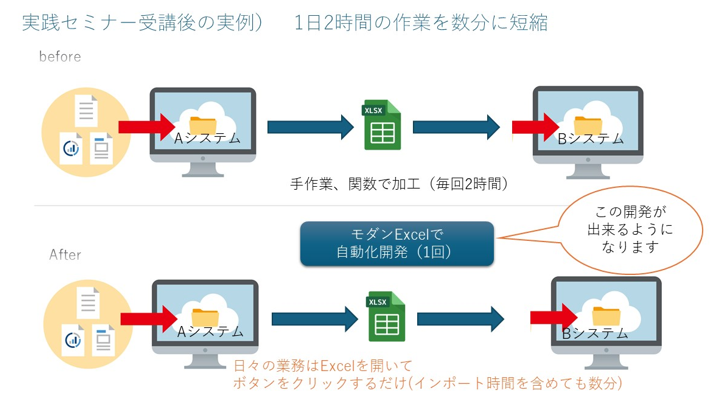 実践セミナー受講後の実例）　1日2時間の作業を数分に短縮

before

Aシステム

XLSX

Bシステム

手作業、関数で加工（毎回2時間）

モダンExcelで
自動化開発（1回）

この開発が
出来るように
なります

After

Aシステム

XLSX

Bシステム

日々の業務はExcelを開いて
ボタンをクリックするだけ(インポート時間を含めても数分)